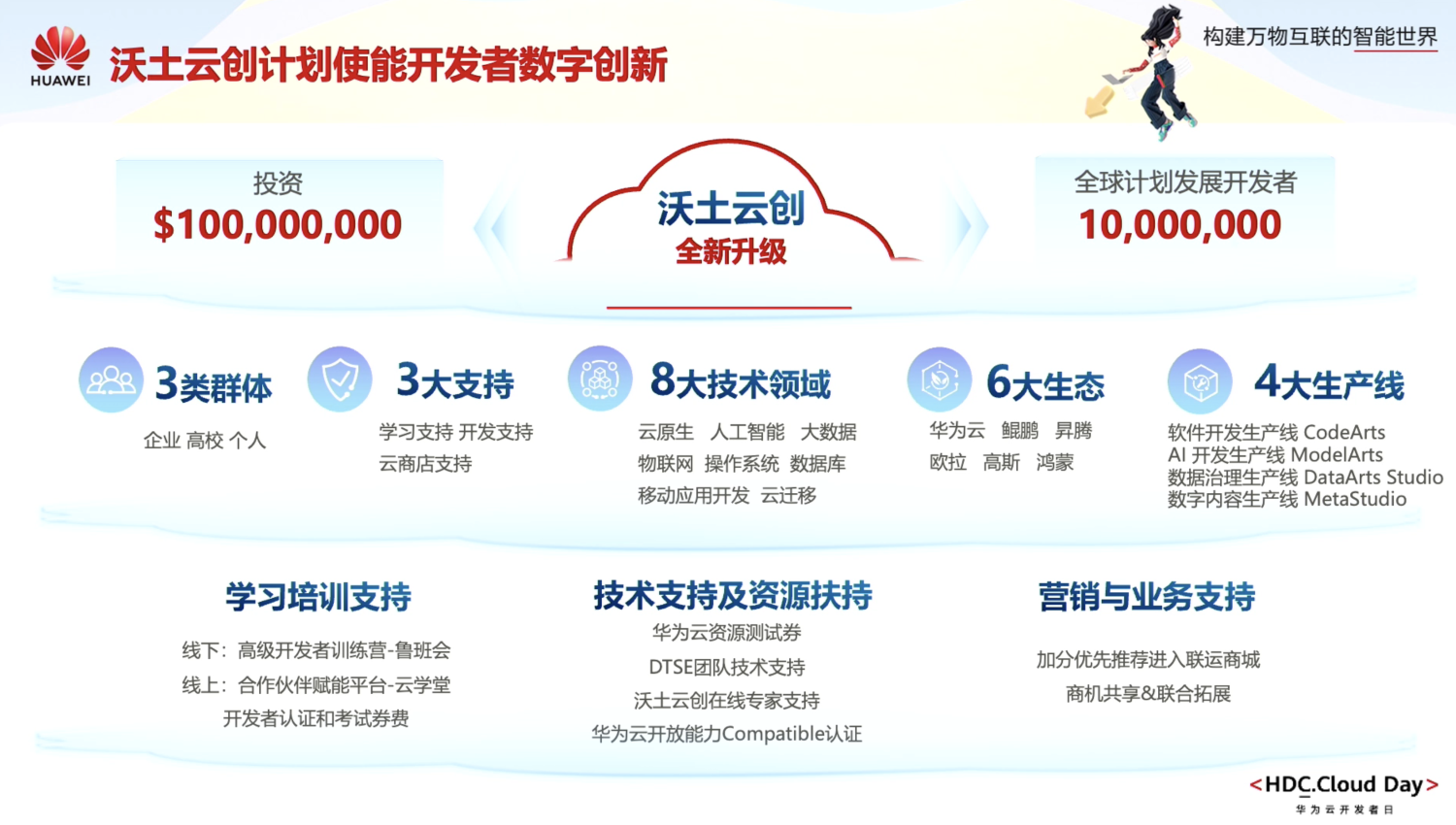 HUAWEI

沃土云创计划使能开发者数字创新

构建万物互联的智能世界

投资
$100,000,000

沃土云创
全新升级

全球计划发展开发者
10,000,000

3类群体
企业 高校 个人

3大支持
学习支持 开发支持
云商店支持

8大技术领域
云原生 人工智能 大数据
物联网 操作系统 数据库
移动应用开发 云迁移

6大生态
华为云 鲲鹏 昇腾
欧拉 高斯 鸿蒙

4大生产线
软件开发生产线 CodeArts
AI 开发生产线 ModelArts
数据治理生产线 DataArts Studio
数字内容生产线 MetaStudio

学习培训支持
线下：高级开发者训练营-鲁班会
线上：合作伙伴赋能平台-云学堂
开发者认证和考试券费

技术支持及资源扶持
华为云资源测试券
DTSE团队技术支持
沃土云创在线专家支持
华为云开放能力Compatible认证

营销与业务支持
加分优先推荐进入联运商城
商机共享&联合拓展

<HDC.Cloud Day>
华为云开发者日